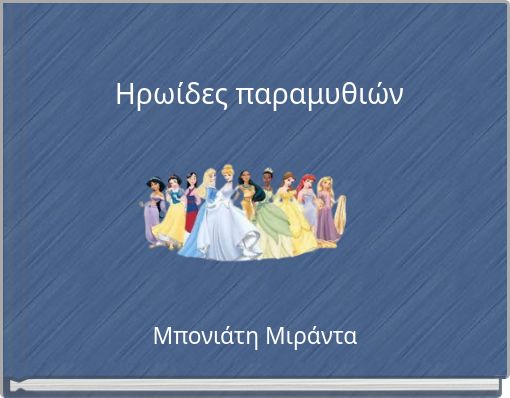 Ηρωίδες παραμυθιών

Μπονιάτη Μιράντα